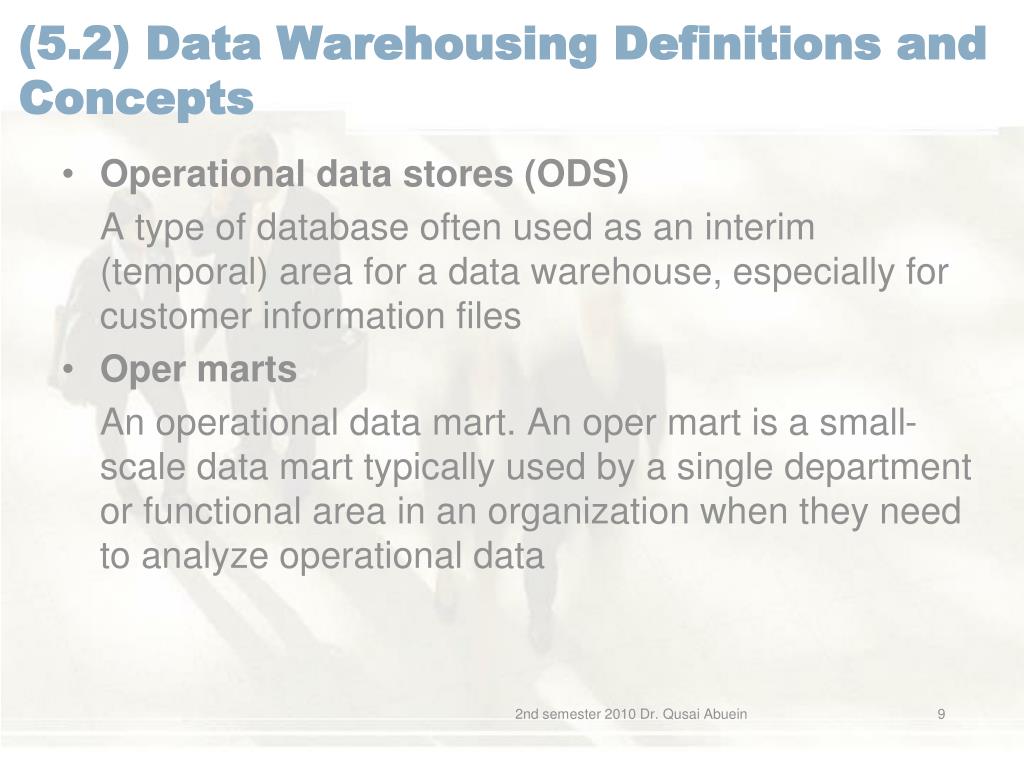 (5.2) Data Warehousing Definitions and Concepts

• Operational data stores (ODS)

A type of database often used as an interim (temporal) area for a data warehouse, especially for customer information files

• Oper marts

An operational data mart. An oper mart is a small-scale data mart typically used by a single department or functional area in an organization when they need to analyze operational data

2nd semester 2010 Dr. Qusai Abuein

9